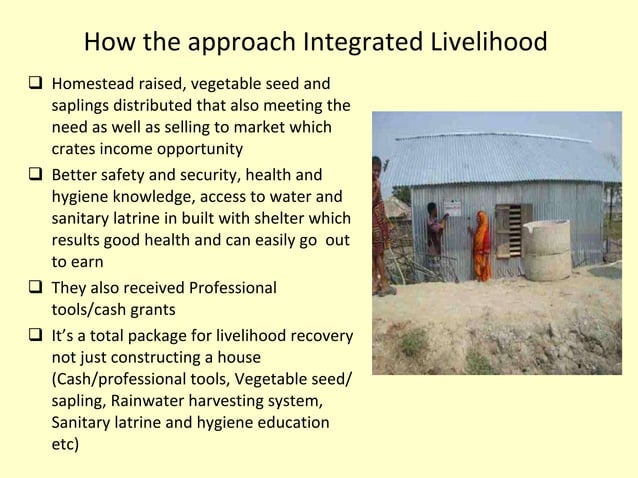 How the approach Integrated Livelihood

❑ Homestead raised, vegetable seed and saplings distributed that also meeting the need as well as selling to market which crates income opportunity

❑ Better safety and security, health and hygiene knowledge, access to water and sanitary latrine in built with shelter which results good health and can easily go out to earn

❑ They also received Professional tools/cash grants

❑ It's a total package for livelihood recovery not just constructing a house (Cash/professional tools, Vegetable seed/ sapling, Rainwater harvesting system, Sanitary latrine and hygiene education etc)